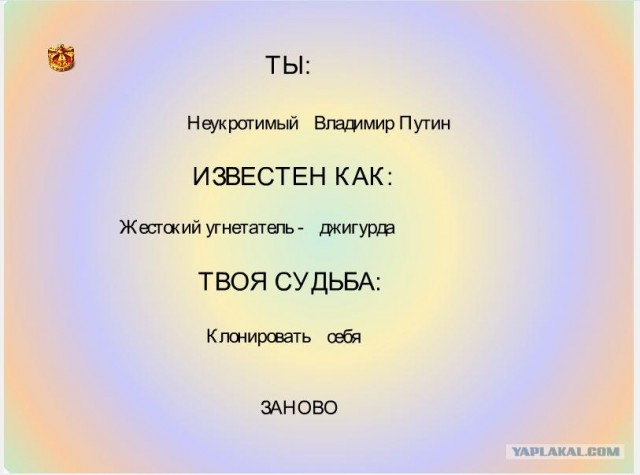 ТЫ:

Неукротимый Владимир Путин

ИЗВЕСТЕН КАК:

Жестокий угнетатель - джигурда

ТВОЯ СУДЬБА:

Клонировать себя

ЗАНОВО

YAPLAKAL.COM